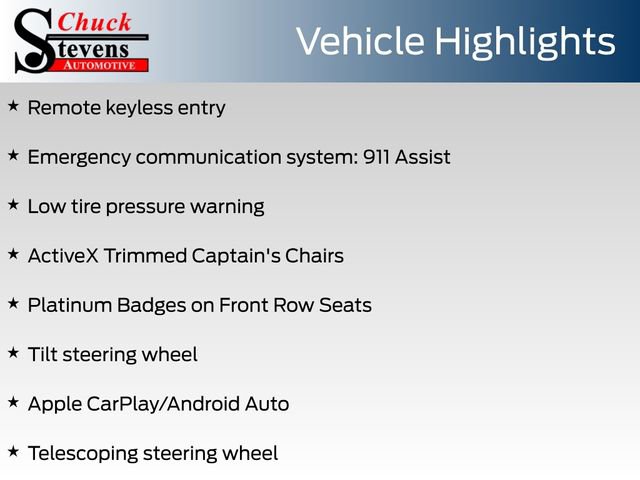 Chuck
Stevens
AUTOMOTIVE

Vehicle Highlights

★ Remote keyless entry

★ Emergency communication system: 911 Assist

★ Low tire pressure warning

★ ActiveX Trimmed Captain's Chairs

★ Platinum Badges on Front Row Seats

★ Tilt steering wheel

★ Apple CarPlay/Android Auto

★ Telescoping steering wheel